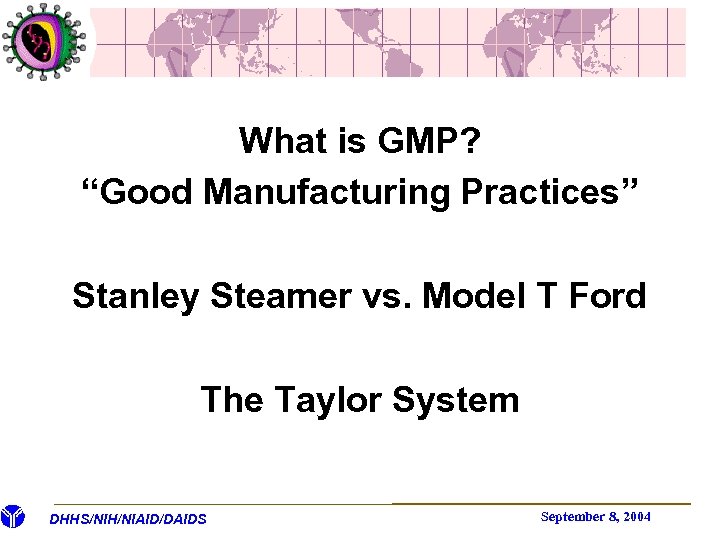 What is GMP?
“Good Manufacturing Practices”

Stanley Steamer vs. Model T Ford

The Taylor System

DHHS/NIH/NIAID/DAIDS

September 8, 2004